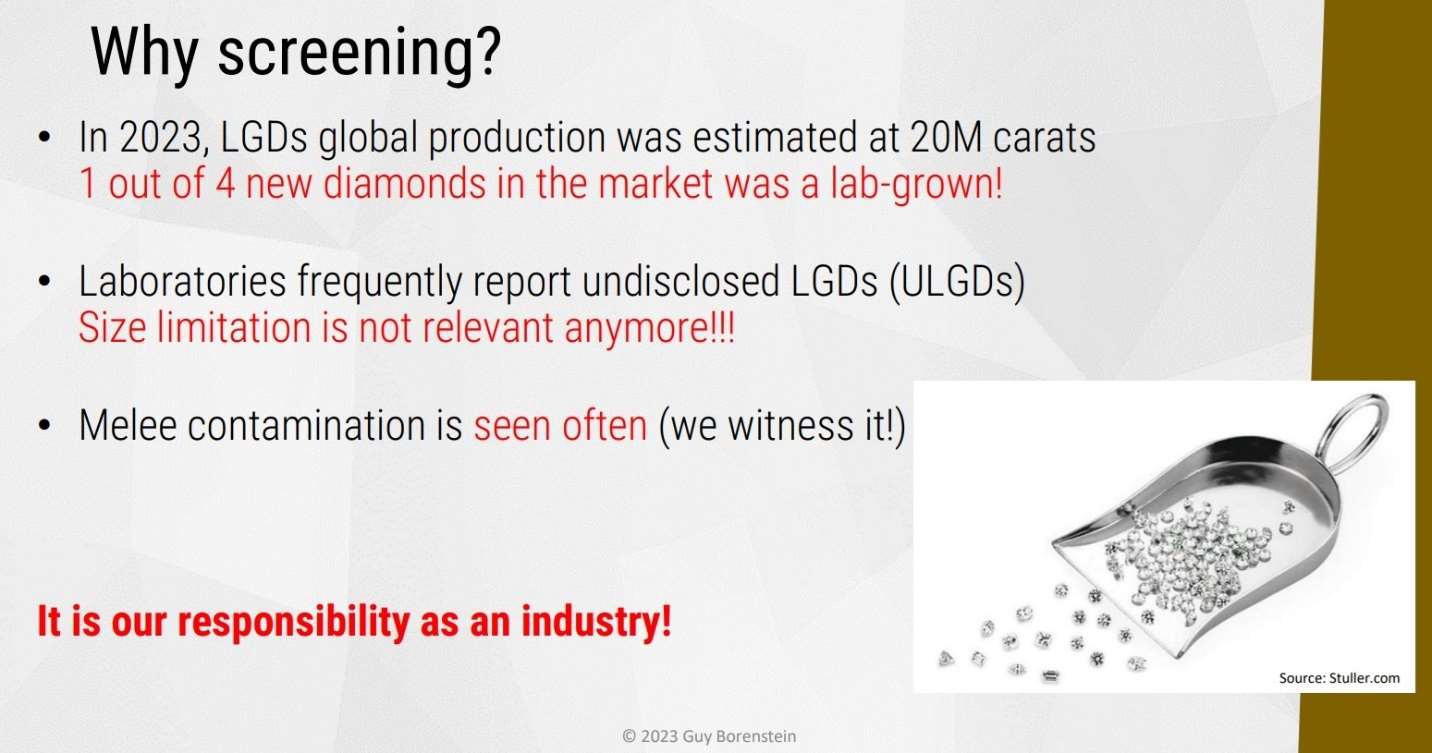 Why screening?

• In 2023, LGDs global production was estimated at 20M carats
1 out of 4 new diamonds in the market was a lab-grown!

• Laboratories frequently report undisclosed LGDs (ULGDs)
Size limitation is not relevant anymore!!!

• Melee contamination is seen often (we witness it!)

It is our responsibility as an industry!

Source: Stuller.com

© 2023 Guy Borenstein